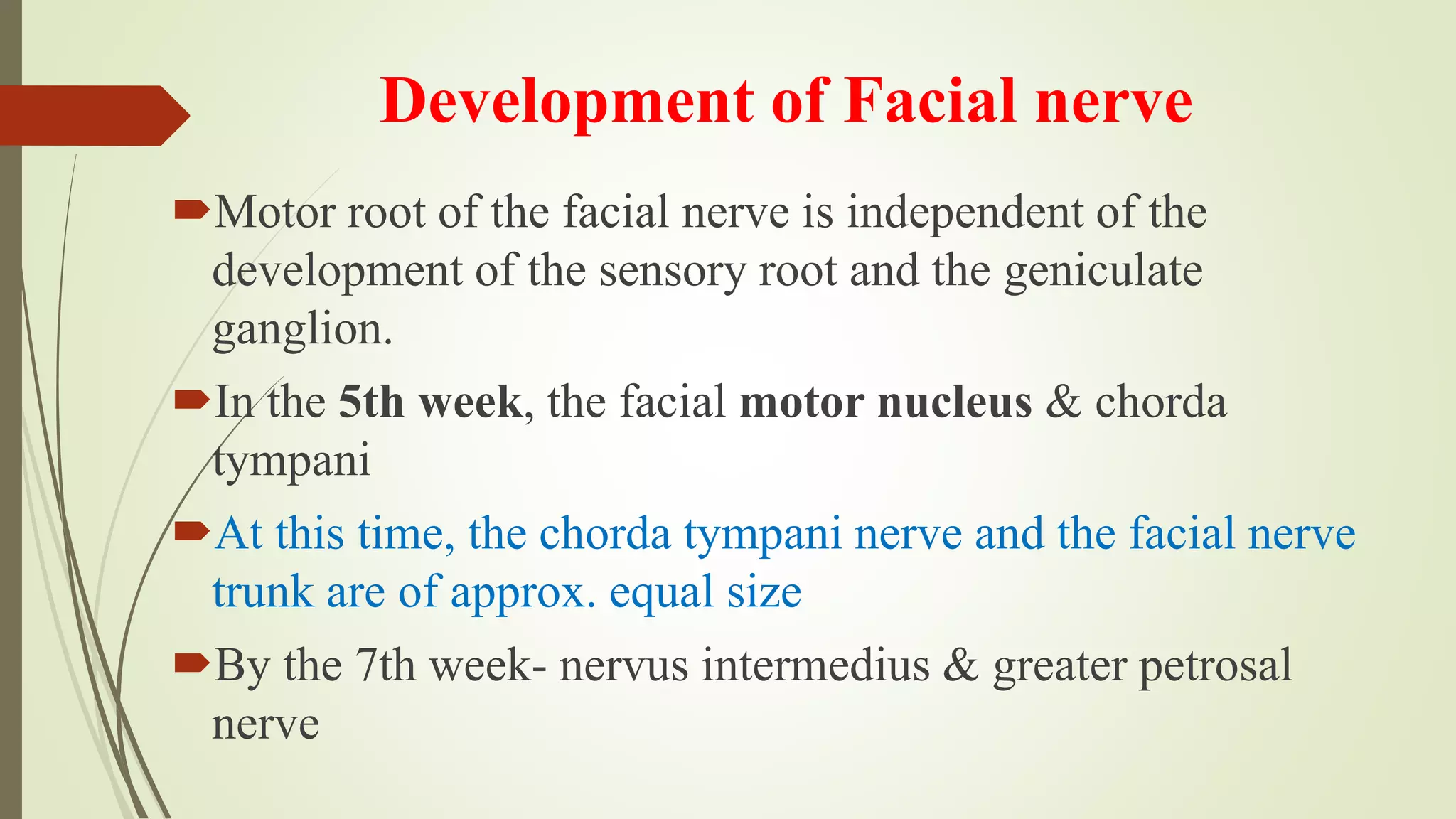 Development of Facial nerve

Motor root of the facial nerve is independent of the development of the sensory root and the geniculate ganglion.

In the 5th week, the facial motor nucleus & chorda tympani

At this time, the chorda tympani nerve and the facial nerve trunk are of approx. equal size

By the 7th week- nervus intermedius & greater petrosal nerve